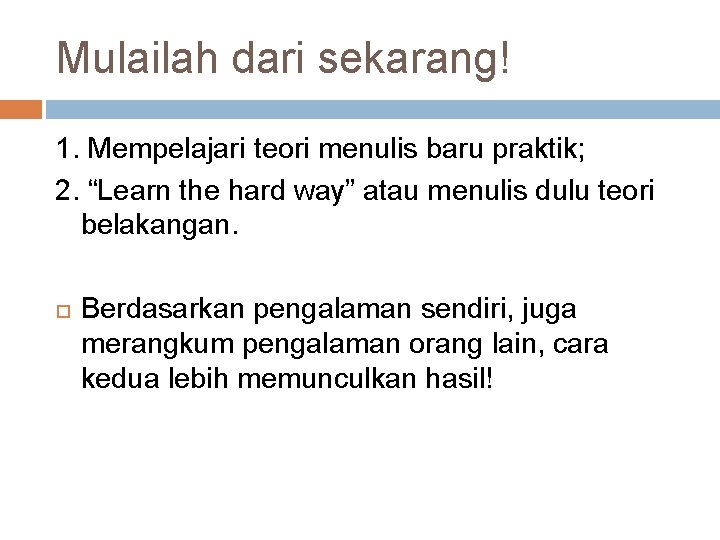 Mulailah dari sekarang!

1. Mempelajari teori menulis baru praktik;
2. “Learn the hard way” atau menulis dulu teori belakangan.

Berdasarkan pengalaman sendiri, juga merangkum pengalaman orang lain, cara kedua lebih memunculkan hasil!